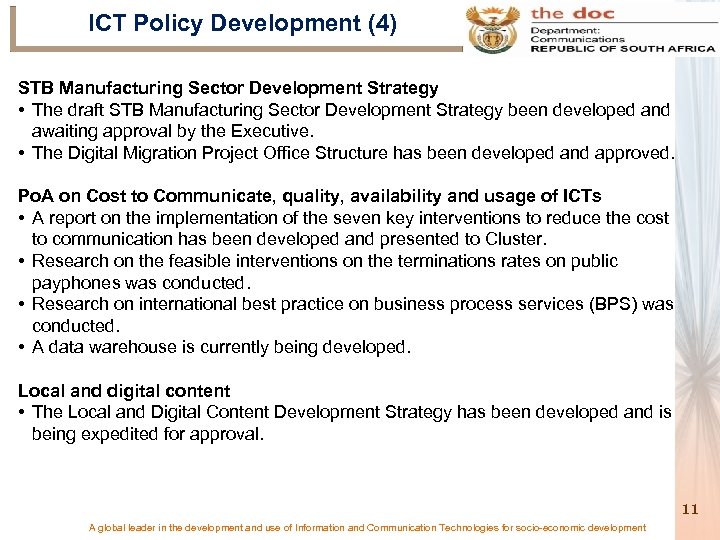 ICT Policy Development (4)

the doc
Department:
Communications
REPUBLIC OF SOUTH AFRICA

STB Manufacturing Sector Development Strategy
• The draft STB Manufacturing Sector Development Strategy been developed and awaiting approval by the Executive.
• The Digital Migration Project Office Structure has been developed and approved.

PoA on Cost to Communicate, quality, availability and usage of ICTs
• A report on the implementation of the seven key interventions to reduce the cost to communication has been developed and presented to Cluster.
• Research on the feasible interventions on the terminations rates on public payphones was conducted.
• Research on international best practice on business process services (BPS) was conducted.
• A data warehouse is currently being developed.

Local and digital content
• The Local and Digital Content Development Strategy has been developed and is being expedited for approval.

11

A global leader in the development and use of Information and Communication Technologies for socio-economic development